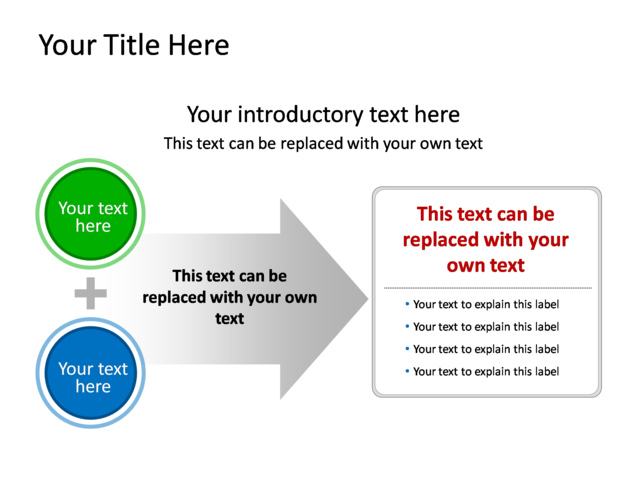 Your Title Here

Your introductory text here

This text can be replaced with your own text

Your text here

Your text here

This text can be replaced with your own text

This text can be replaced with your own text

• Your text to explain this label
• Your text to explain this label
• Your text to explain this label
• Your text to explain this label